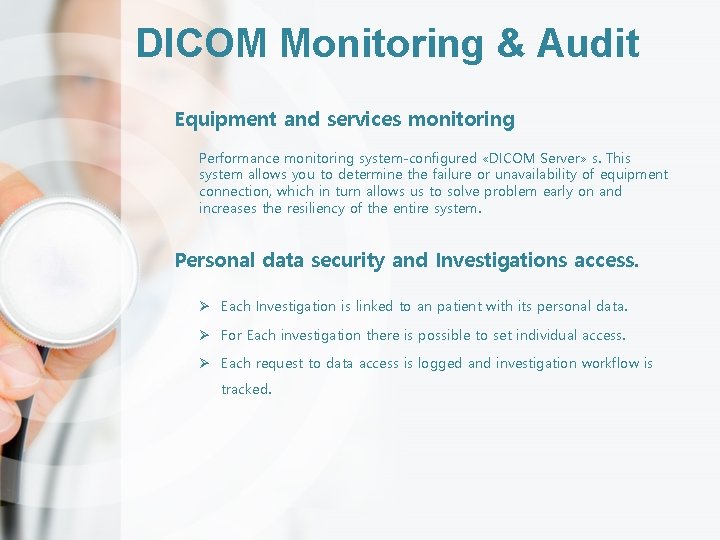 DICOM Monitoring & Audit

Equipment and services monitoring

Performance monitoring system-configured «DICOM Server» s. This system allows you to determine the failure or unavailability of equipment connection, which in turn allows us to solve problem early on and increases the resiliency of the entire system.

Personal data security and Investigations access.

➢ Each Investigation is linked to an patient with its personal data.
➢ For Each investigation there is possible to set individual access.
➢ Each request to data access is logged and investigation workflow is tracked.